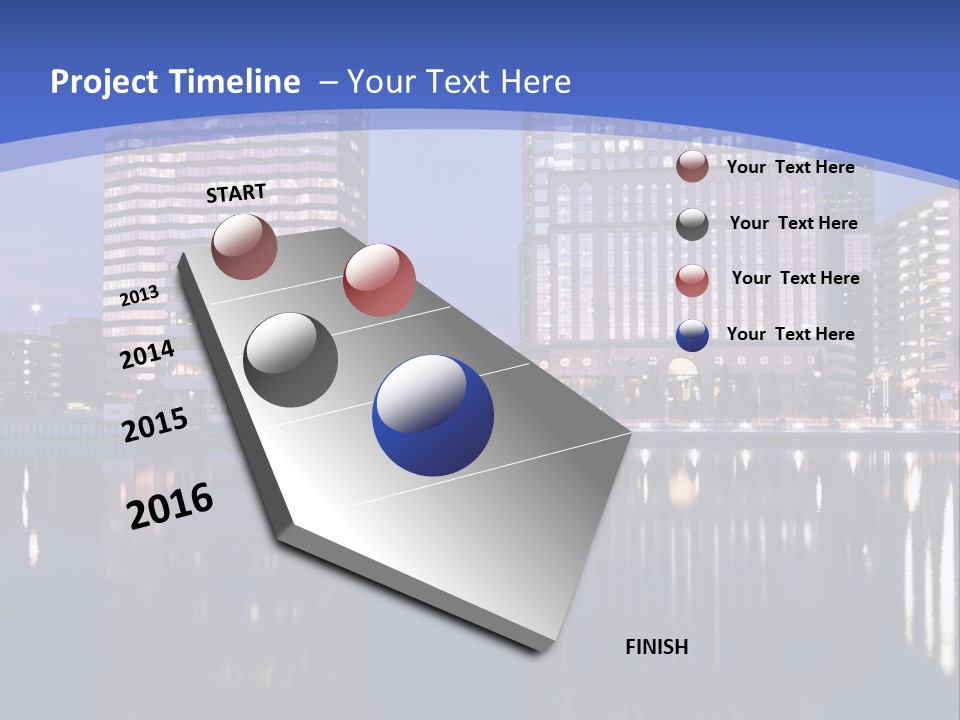 Project Timeline – Your Text Here

START

2013

2014

2015

2016

Your Text Here

Your Text Here

Your Text Here

Your Text Here

FINISH